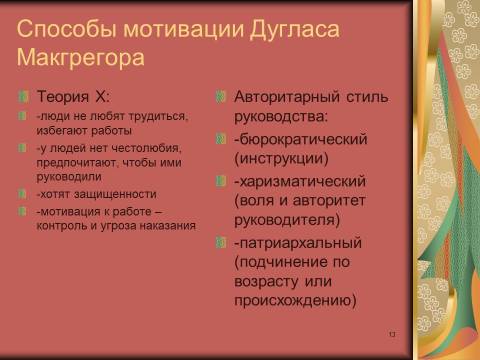 Способы мотивации Дугласа Макгрегора

Теория Х:

-люди не любят трудиться, избегают работы

-у людей нет честолюбия, предпочитают, чтобы ими руководили

-хотят защищенности

-мотивация к работе – контроль и угроза наказания

Авторитарный стиль руководства:

-бюрократический (инструкции)

-харизматический (воля и авторитет руководителя)

-патриархальный (подчинение по возрасту или происхождению)

12